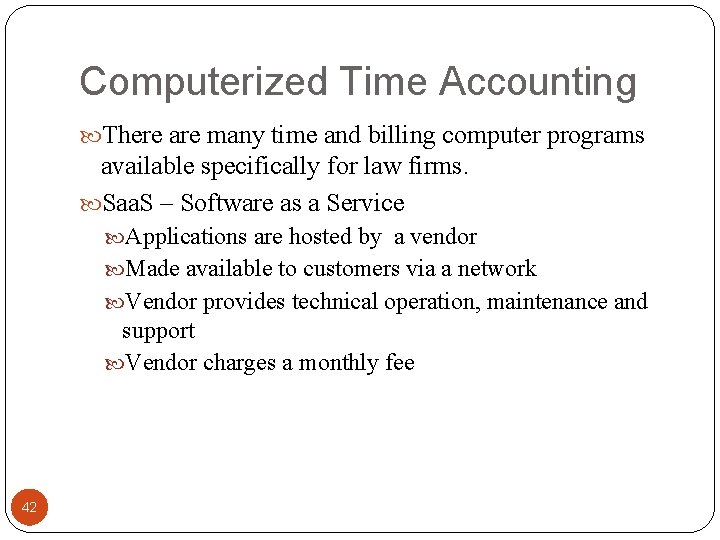 Computerized Time Accounting

There are many time and billing computer programs available specifically for law firms.

SaaS – Software as a Service

Applications are hosted by a vendor

Made available to customers via a network

Vendor provides technical operation, maintenance and support

Vendor charges a monthly fee

42